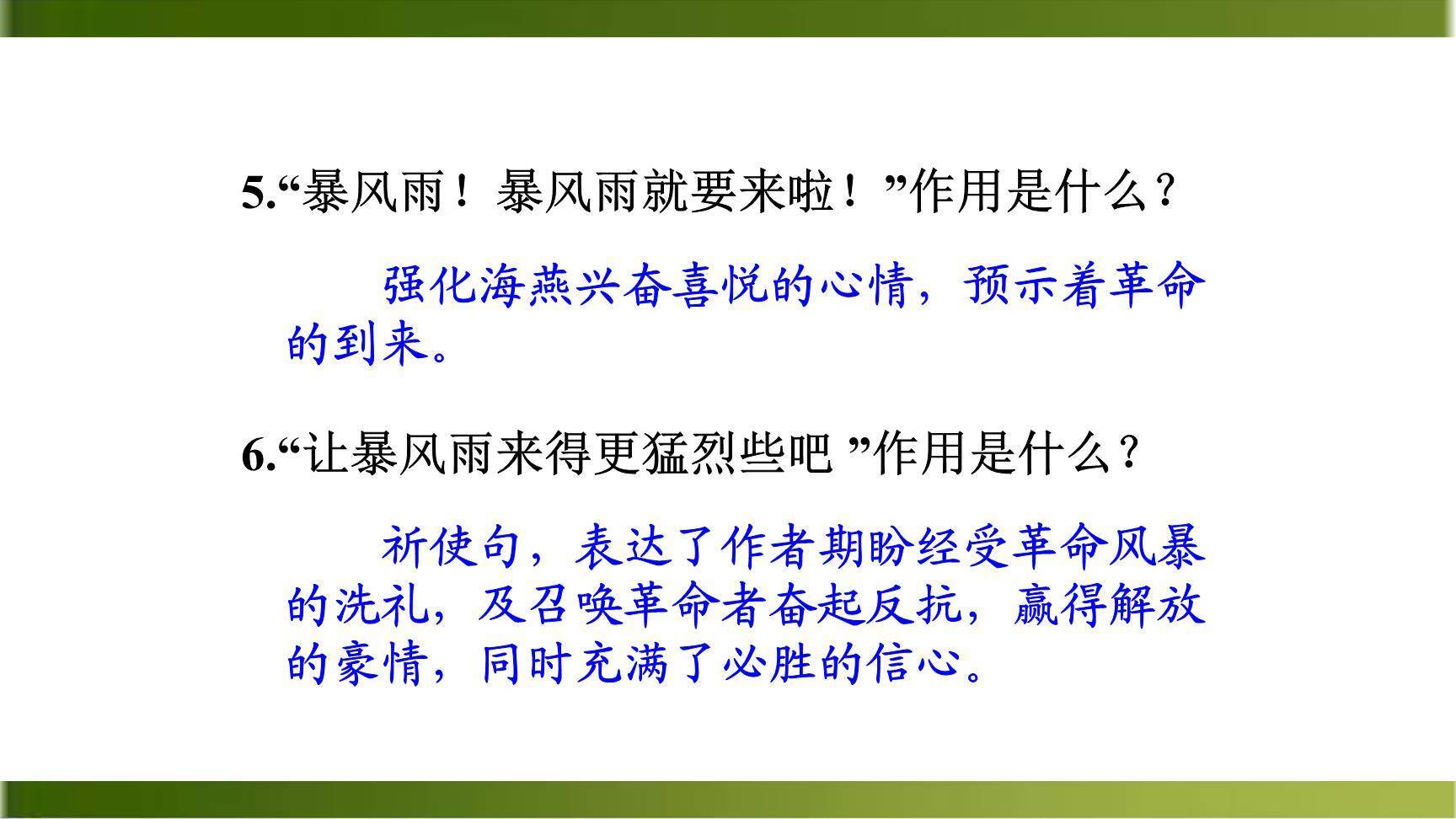 5.“暴风雨！暴风雨就要来啦！”作用是什么？

强化海燕兴奋喜悦的心情，预示着革命的到来。

6.“让暴风雨来得更猛烈些吧 ”作用是什么？

祈使句，表达了作者期盼经受革命风暴的洗礼，及召唤革命者奋起反抗，赢得解放的豪情，同时充满了必胜的信心。